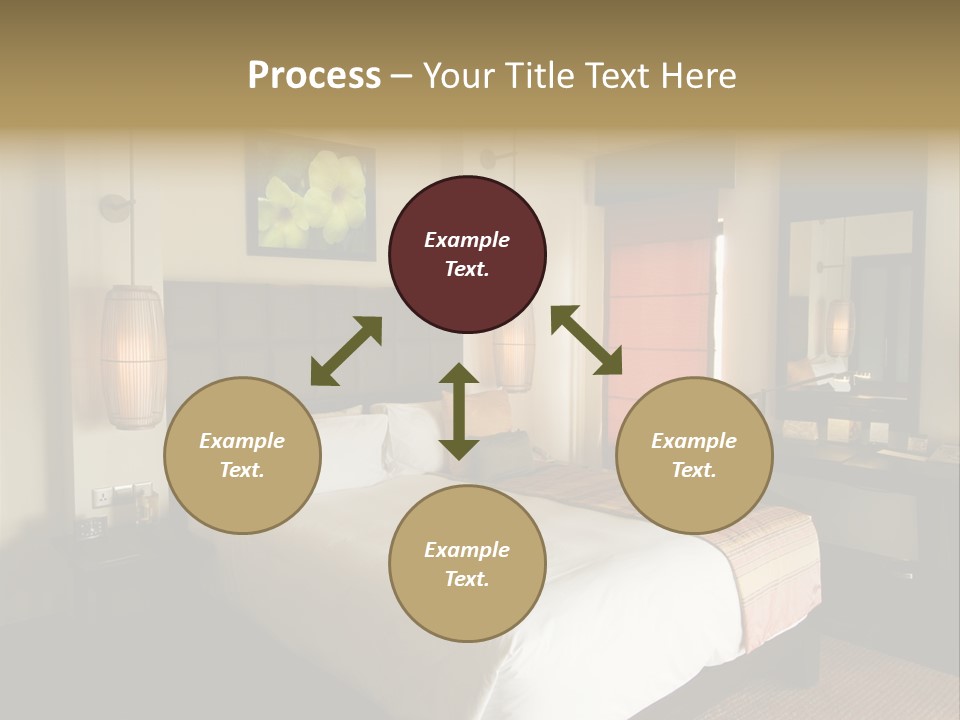 Process – Your Title Text Here

Example Text.

Example Text.

Example Text.

Example Text.